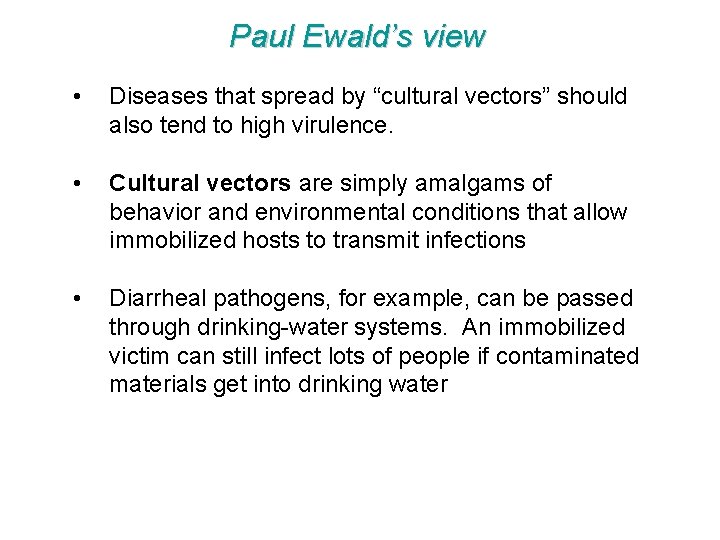 Paul Ewald's view

• Diseases that spread by "cultural vectors" should also tend to high virulence.

• Cultural vectors are simply amalgams of behavior and environmental conditions that allow immobilized hosts to transmit infections

• Diarrheal pathogens, for example, can be passed through drinking-water systems. An immobilized victim can still infect lots of people if contaminated materials get into drinking water